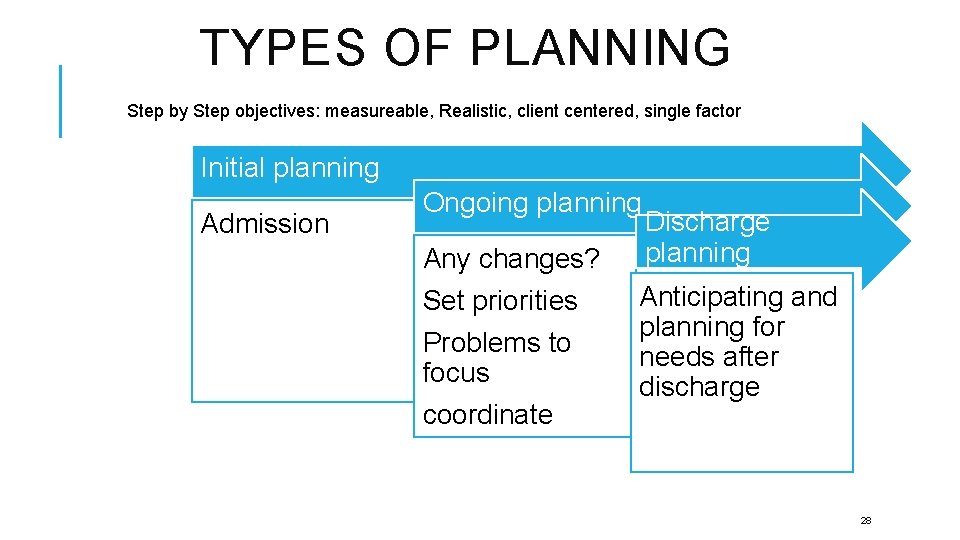 TYPES OF PLANNING

Step by Step objectives: measureable, Realistic, client centered, single factor

Initial planning

Admission

Ongoing planning

Any changes?

Set priorities

Problems to focus

coordinate

Discharge planning

Anticipating and planning for needs after discharge

28